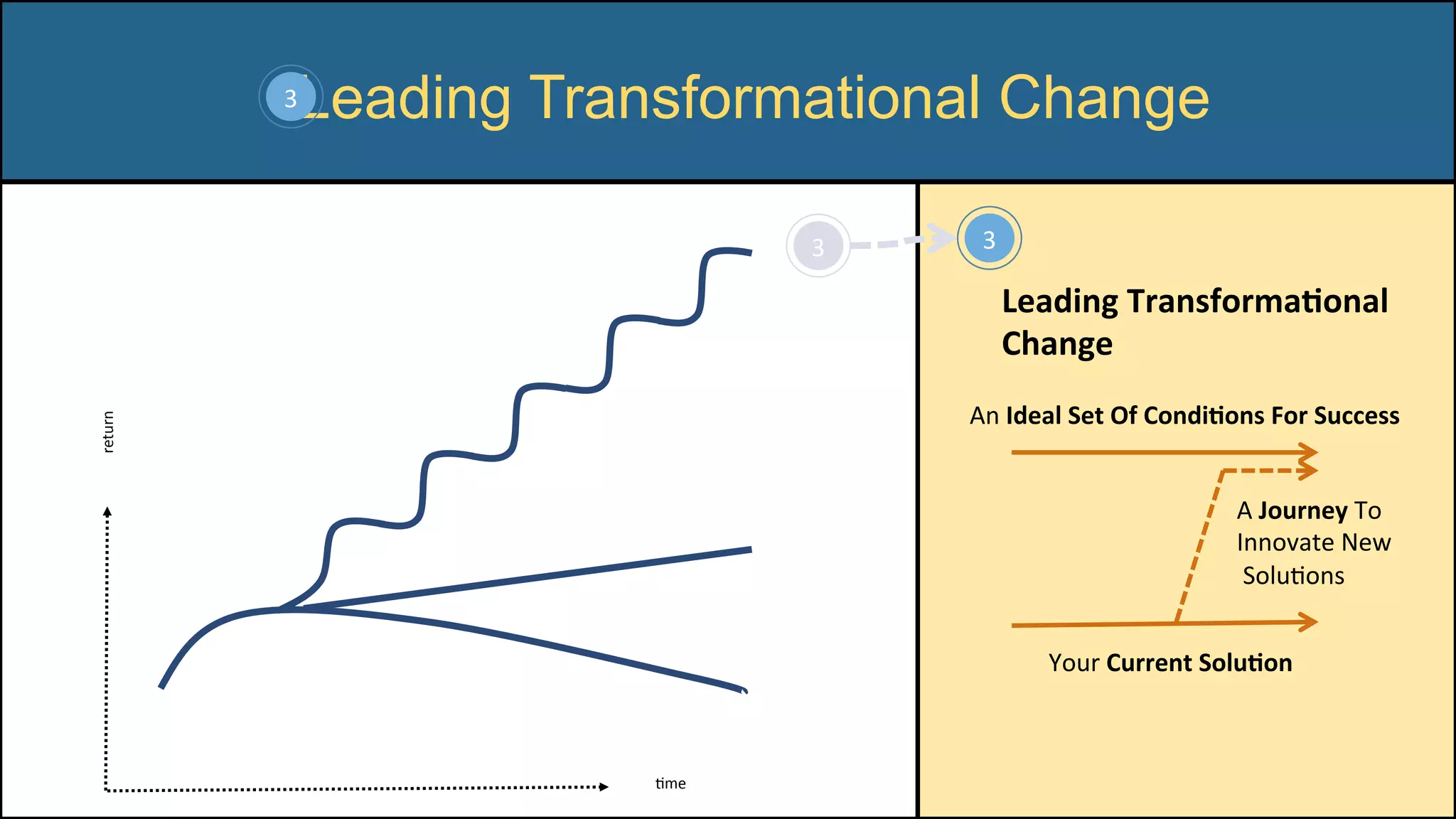 3 Leading Transformational Change

return

time

3

3

Leading Transformational Change

An Ideal Set Of Conditions For Success

A Journey To Innovate New Solutions

Your Current Solution